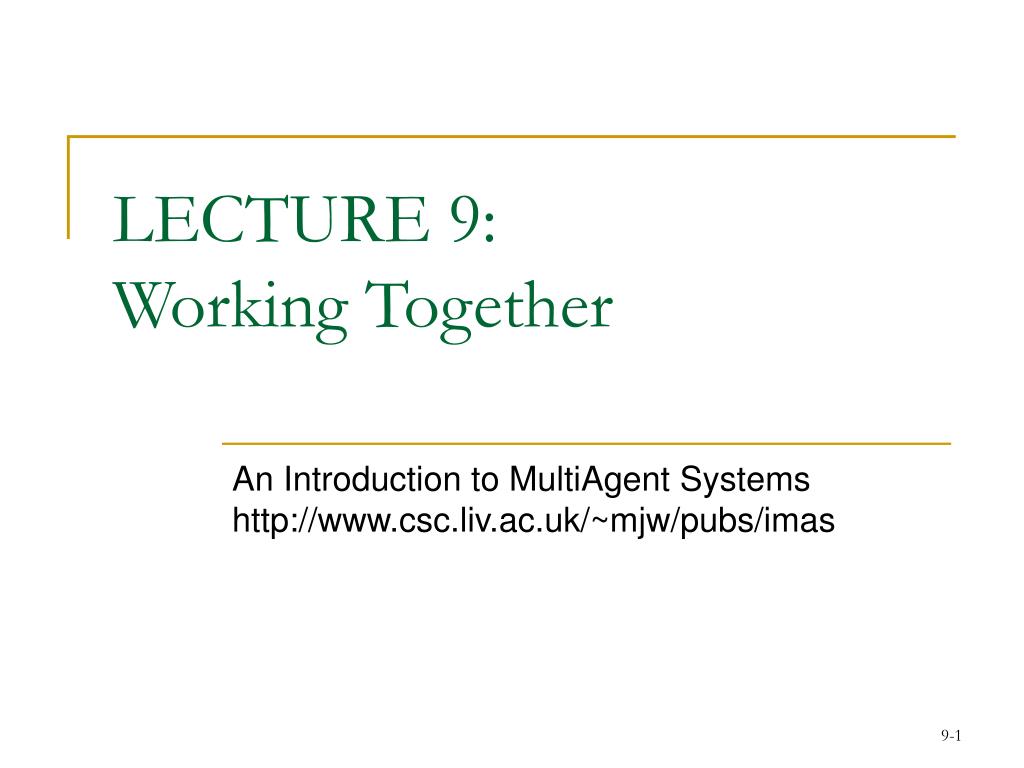 LECTURE 9:
Working Together

An Introduction to MultiAgent Systems
http://www.csc.liv.ac.uk/~mjw/pubs/imas

9-1